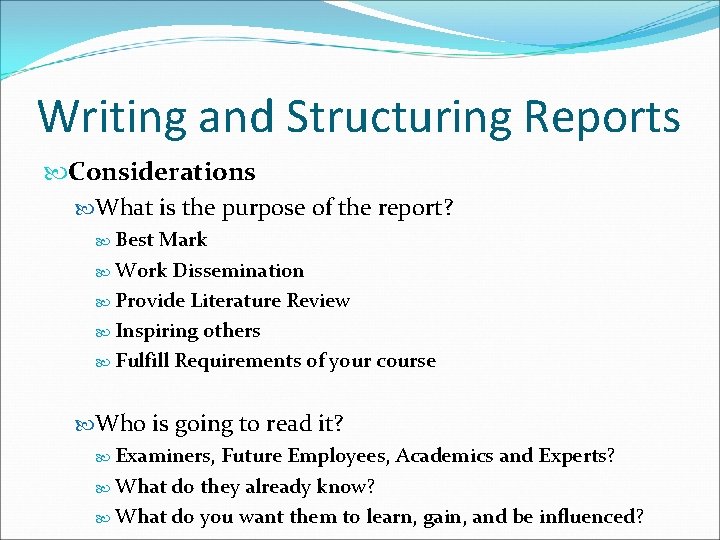 Writing and Structuring Reports

Considerations

What is the purpose of the report?

Best Mark

Work Dissemination

Provide Literature Review

Inspiring others

Fulfill Requirements of your course

Who is going to read it?

Examiners, Future Employees, Academics and Experts?

What do they already know?

What do you want them to learn, gain, and be influenced?